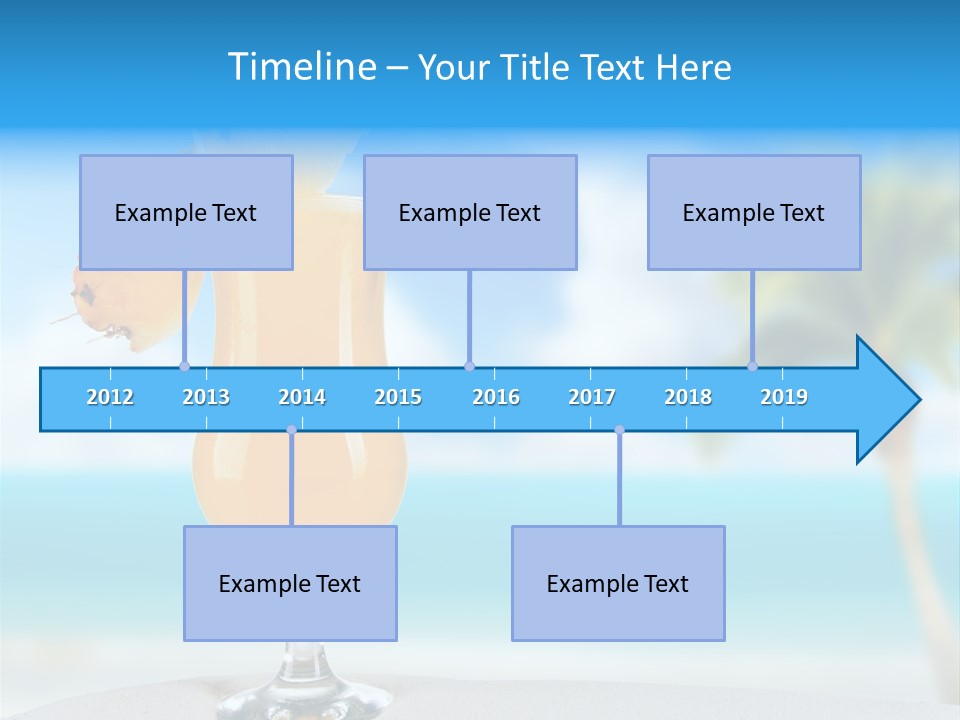 Timeline – Your Title Text Here

Example Text

Example Text

Example Text

2012 2013 2014 2015 2016 2017 2018 2019

Example Text

Example Text